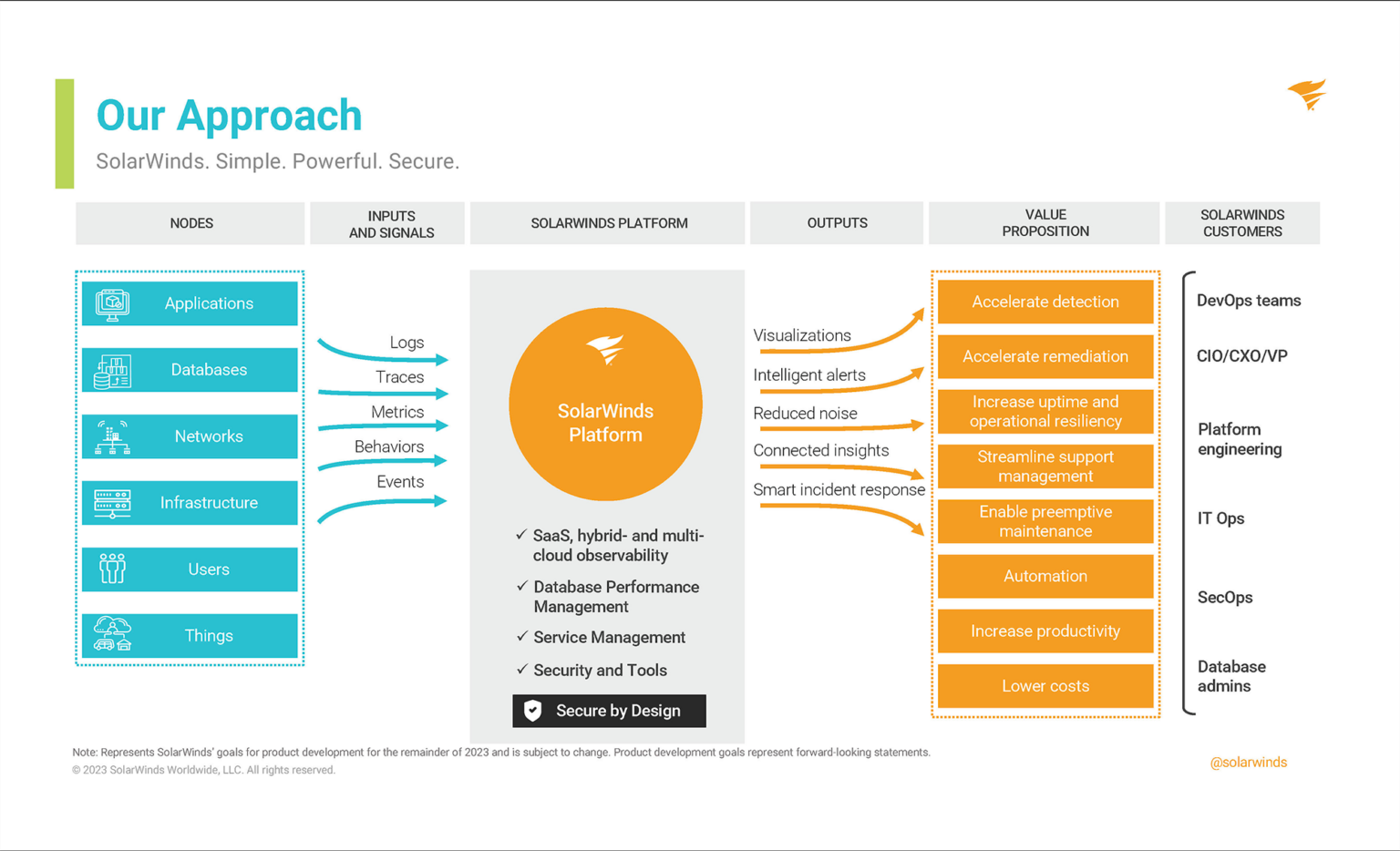 Our Approach

SolarWinds. Simple. Powerful. Secure.

NODES

INPUTS AND SIGNALS

SOLARWINDS PLATFORM

OUTPUTS

VALUE PROPOSITION

SOLARWINDS CUSTOMERS

Applications

Databases

Networks

Infrastructure

Users

Things

Logs

Traces

Metrics

Behaviors

Events

SolarWinds Platform

✓ SaaS, hybrid- and multi-cloud observability

✓ Database Performance Management

✓ Service Management

✓ Security and Tools

Secure by Design

Visualizations

Intelligent alerts

Reduced noise

Connected insights

Smart incident response

Accelerate detection

Accelerate remediation

Increase uptime and operational resiliency

Streamline support management

Enable preemptive maintenance

Automation

Increase productivity

Lower costs

DevOps teams

CIO/CXO/VP

Platform engineering

IT Ops

SecOps

Database admins

Note: Represents SolarWinds' goals for product development for the remainder of 2023 and is subject to change. Product development goals represent forward-looking statements.

© 2023 SolarWinds Worldwide, LLC. All rights reserved.

@solarwinds